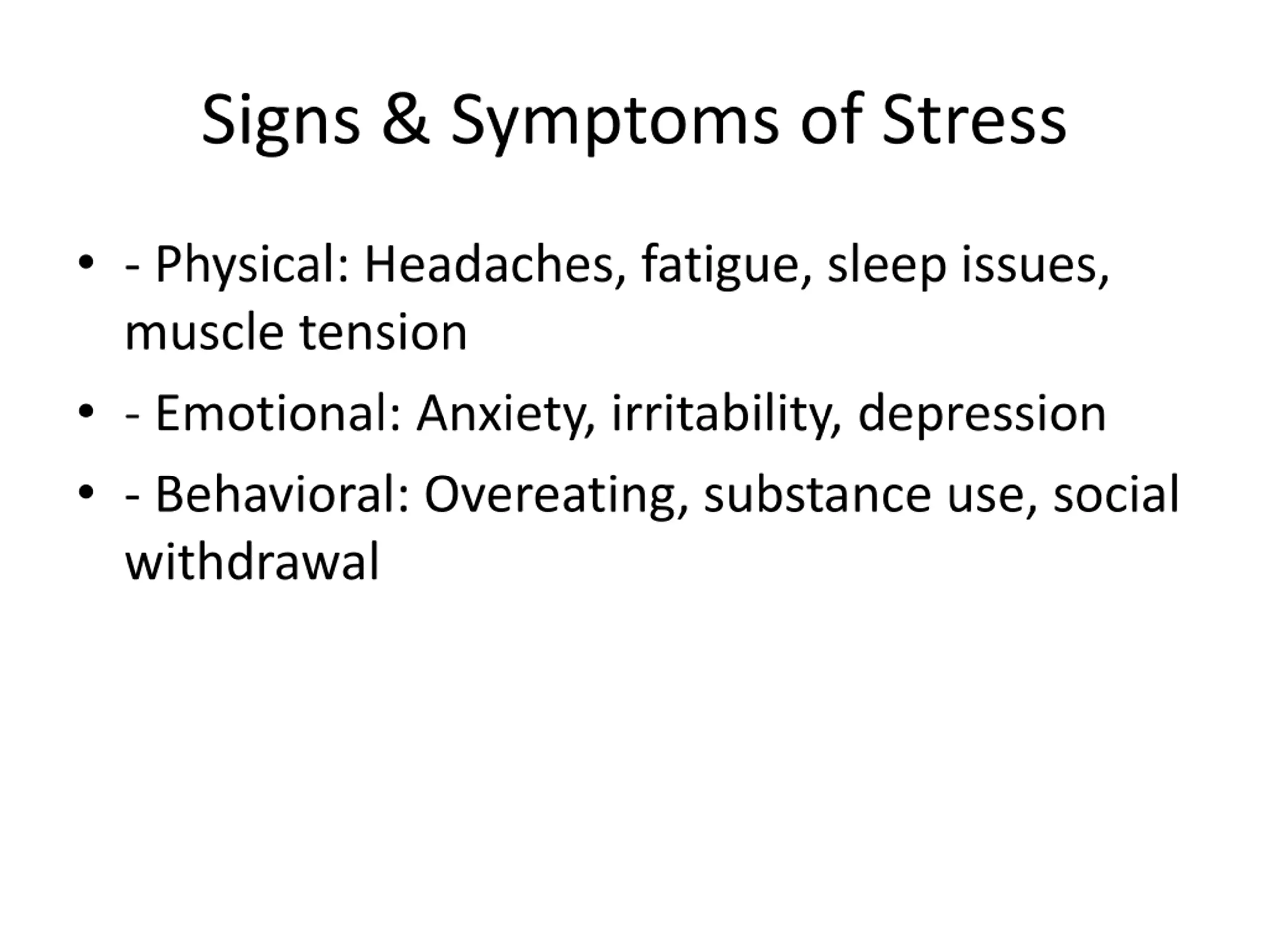 Signs & Symptoms of Stress

• - Physical: Headaches, fatigue, sleep issues, muscle tension
• - Emotional: Anxiety, irritability, depression
• - Behavioral: Overeating, substance use, social withdrawal